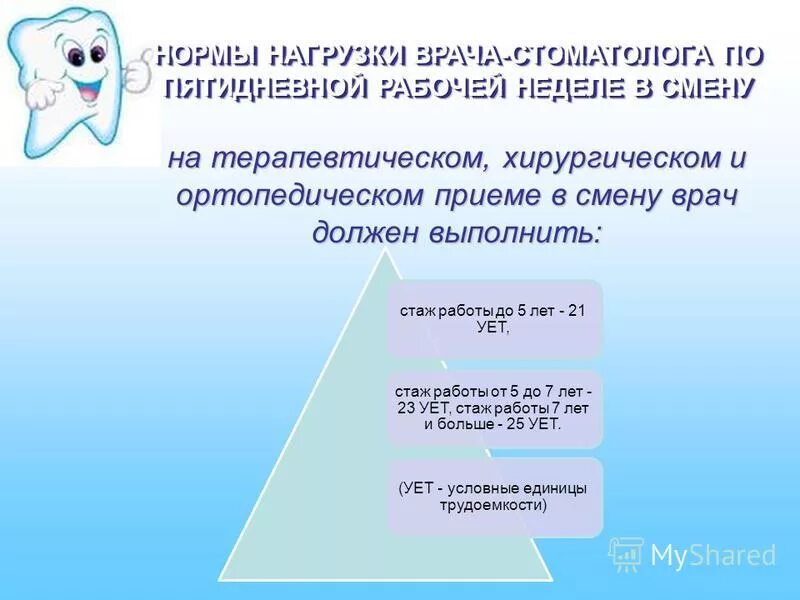 НОРМЫ НАГРУЗКИ ВРАЧА-СТОМАТОЛОГА ПО ПЯТИДНЕВНОЙ РАБОЧЕЙ НЕДЕЛЕ В СМЕНУ

на терапевтическом, хирургическом и ортопедическом приеме в смену врач должен выполнить:

стаж работы до 5 лет - 21 УЕТ,

стаж работы от 5 до 7 лет - 23 УЕТ, стаж работы 7 лет и больше - 25 УЕТ.

(УЕТ - условные единицы трудоемкости)

MyShared